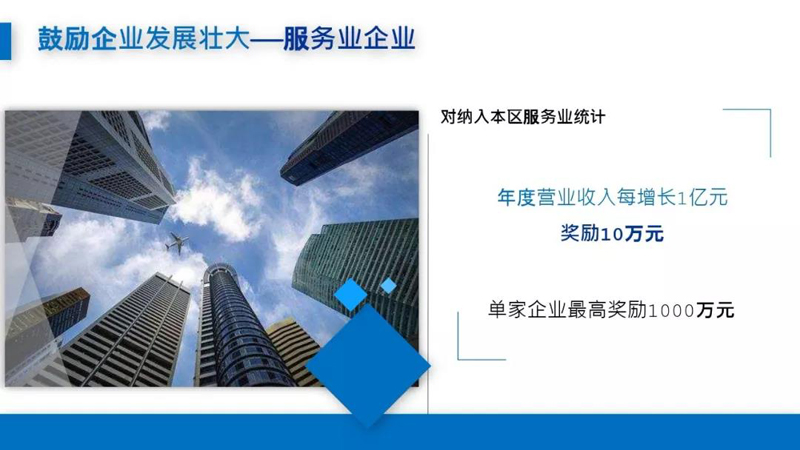 鼓励企业发展壮大—服务业企业

对纳入本区服务业统计

年度营业收入每增长1亿元

奖励10万元

单家企业最高奖励1000万元